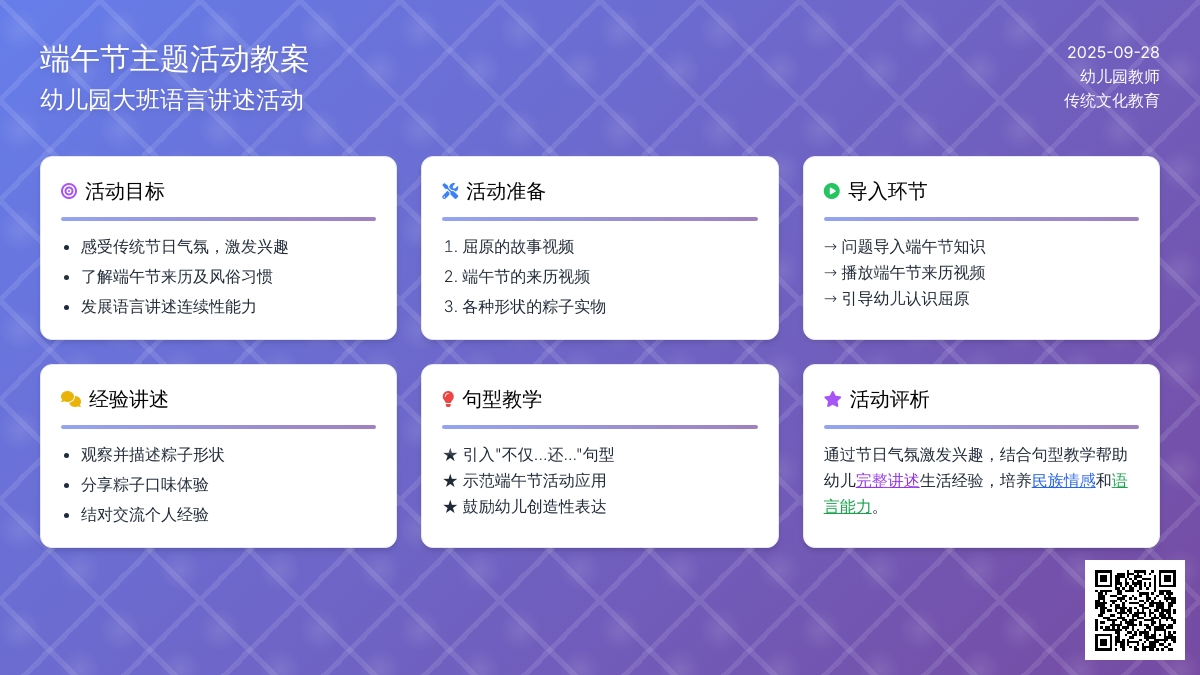 端午节主题活动教案
幼儿园大班语言讲述活动

2025-09-28
幼儿园教师
传统文化教育

活动目标

- 感受传统节日气氛，激发兴趣
- 了解端午节来历及风俗习惯
- 发展语言讲述连续性能力

活动准备

1. 屈原的故事视频
2. 端午节的来历视频
3. 各种形状的粽子实物

导入环节

→ 问题导入端午节知识
→ 播放端午节来历视频
→ 引导幼儿认识屈原

经验讲述

- 观察并描述粽子形状
- 分享粽子口味体验
- 结对交流个人经验

句型教学

★ 引入"不仅...还..."句型
★ 示范端午节活动应用
★ 鼓励幼儿创造性表达

活动评析

通过节日气氛激发兴趣，结合句型教学帮助幼儿完整讲述生活经验，培养民族情感和语言能力。